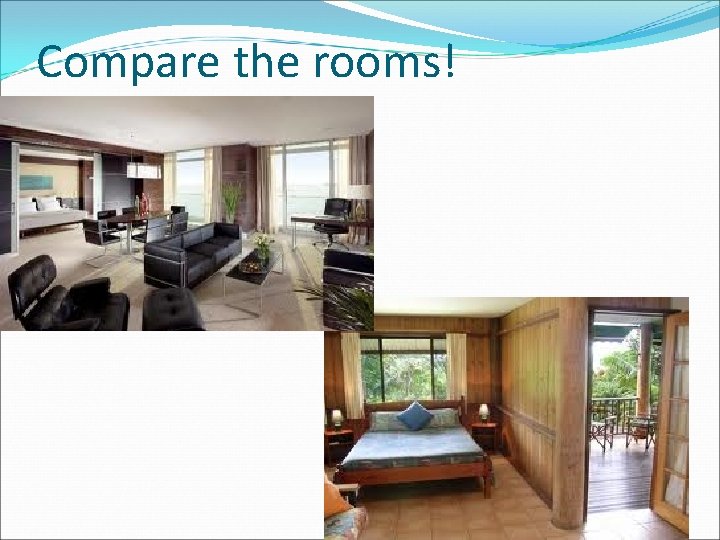 Compare the rooms!